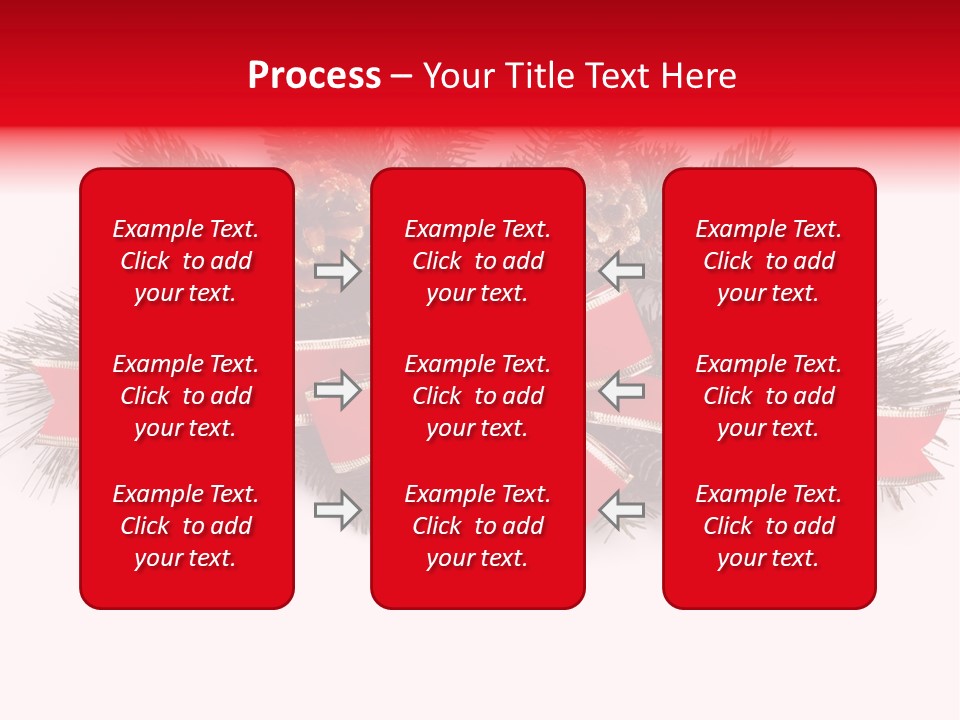 Process – Your Title Text Here

Example Text. Click to add your text.

Example Text. Click to add your text.

Example Text. Click to add your text.

Example Text. Click to add your text.

Example Text. Click to add your text.

Example Text. Click to add your text.

Example Text. Click to add your text.

Example Text. Click to add your text.

Example Text. Click to add your text.